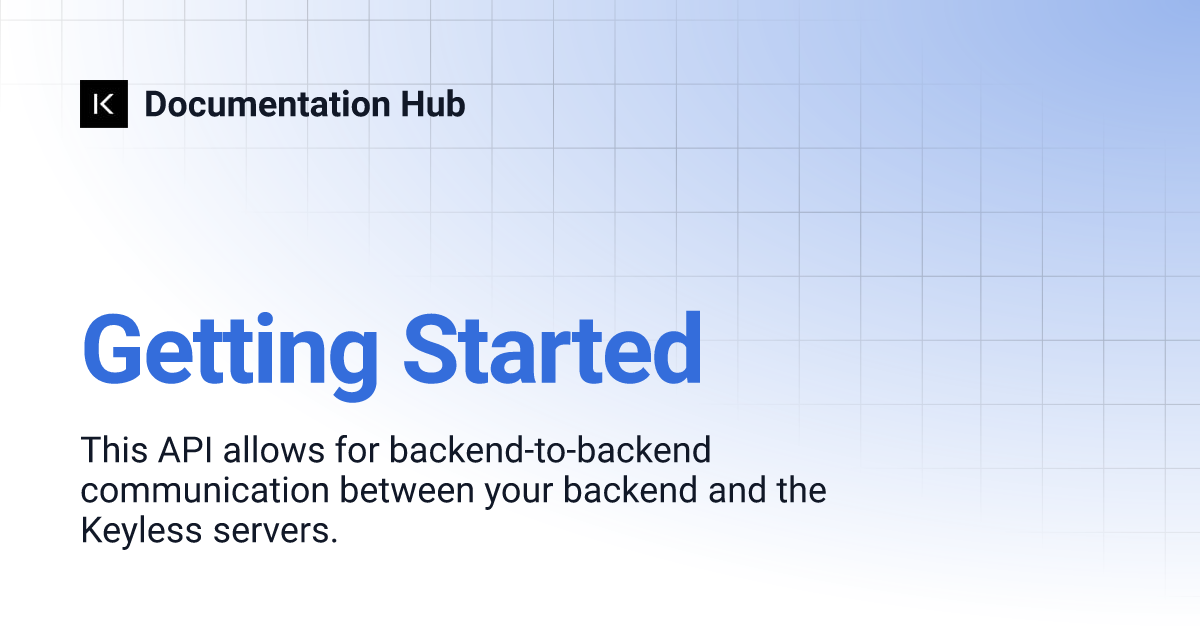 K Documentation Hub

Getting Started

This API allows for backend-to-backend communication between your backend and the Keyless servers.